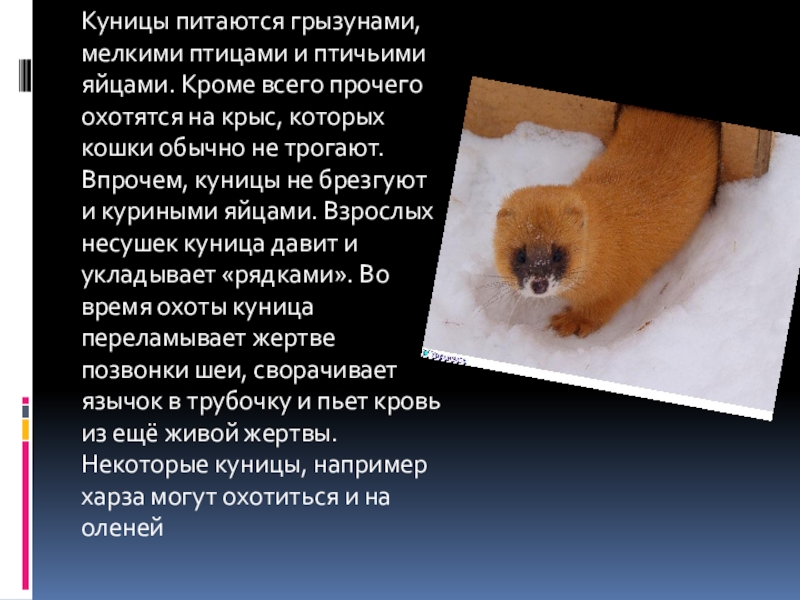 Куницы питаются грызунами, мелкими птицами и птичьими яйцами. Кроме всего прочего охотятся на крыс, которых кошки обычно не трогают. Впрочем, куницы не брезгуют и куриными яйцами. Взрослых несушек куница давит и укладывает «рядками». Во время охоты куница переламывает жертве позвонки шеи, сворачивает язычок в трубочку и пьет кровь из ещё живой жертвы. Некоторые куницы, например харза могут охотиться и на оленей